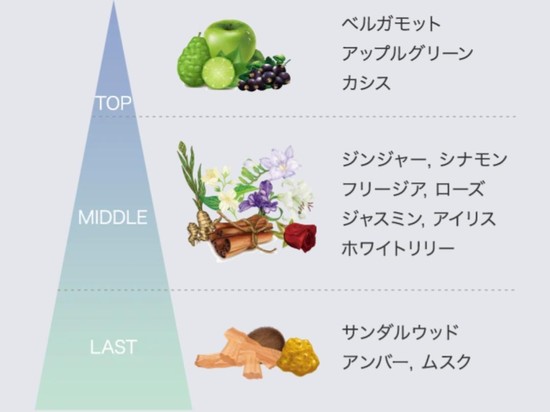 TOP

ベルガモット
アップルグリーン
カシス

MIDDLE

ジンジャー, シナモン
フリージア, ローズ
ジャスミン, アイリス
ホワイトリリー

LAST

サンダルウッド
アンバー, ムスク